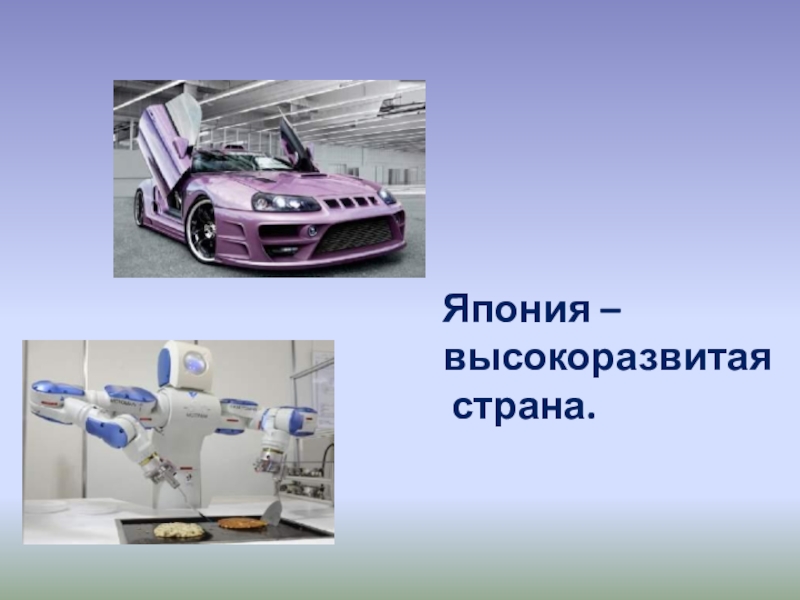 Япония – высокоразвитая страна.